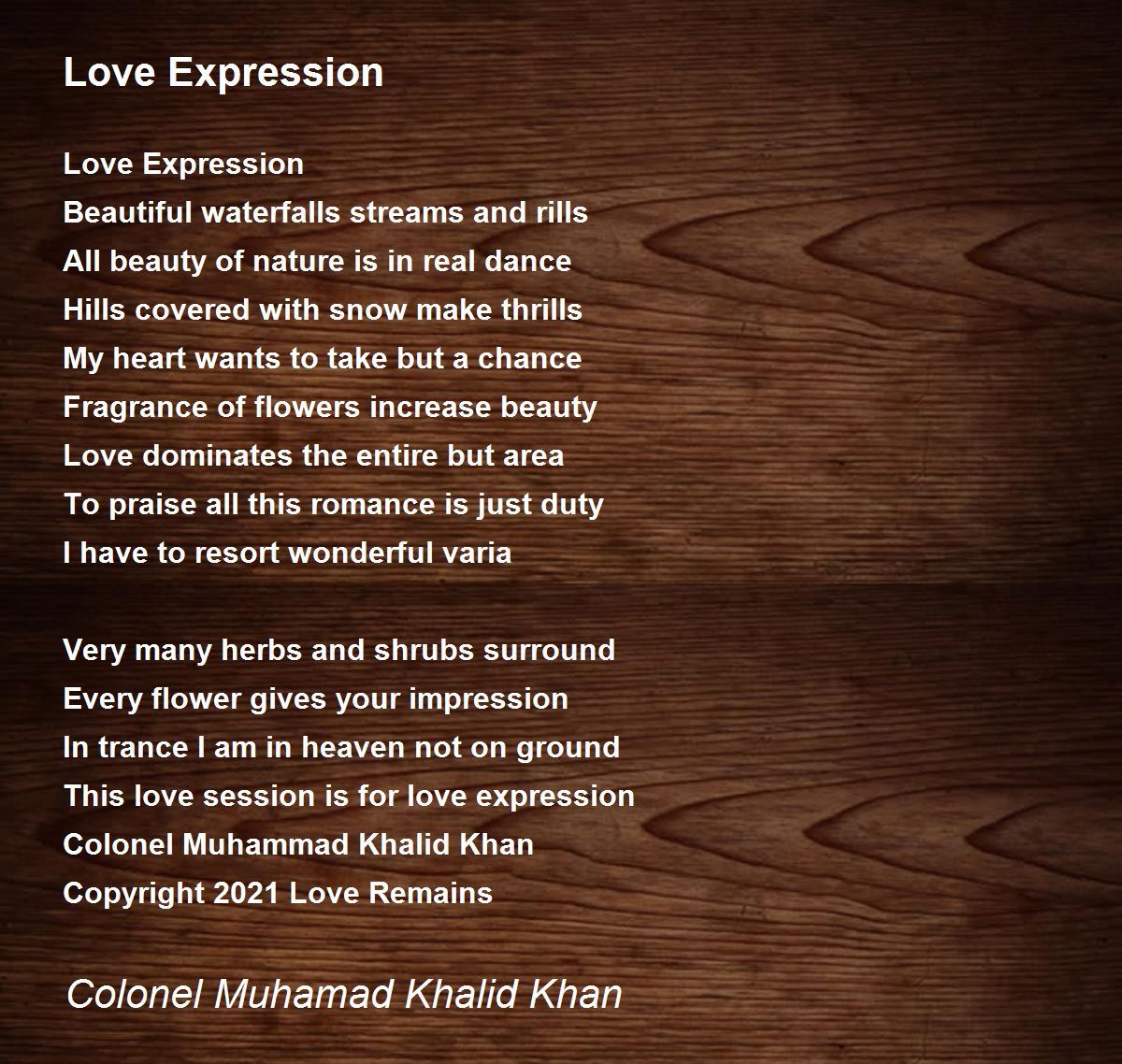 Love Expression

Love Expression
Beautiful waterfalls streams and rills
All beauty of nature is in real dance
Hills covered with snow make thrills
My heart wants to take but a chance
Fragrance of flowers increase beauty
Love dominates the entire but area
To praise all this romance is just duty
I have to resort wonderful varia

Very many herbs and shrubs surround
Every flower gives your impression
In trance I am in heaven not on ground
This love session is for love expression
Colonel Muhammad Khalid Khan
Copyright 2021 Love Remains

Colonel Muhamad Khalid Khan